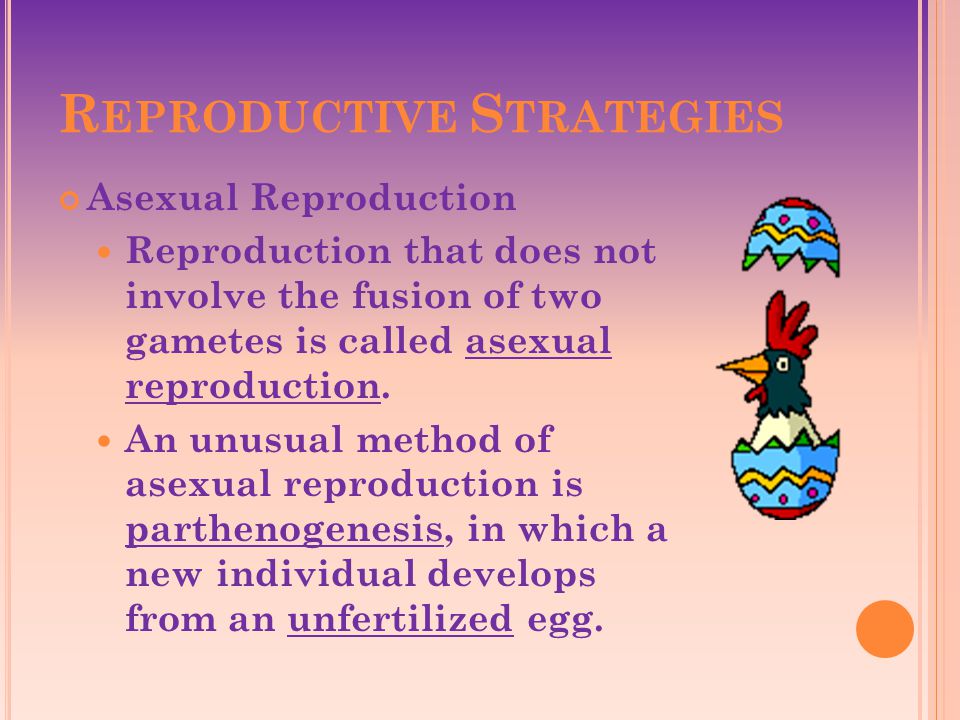 REPRODUCTIVE STRATEGIES

Asexual Reproduction

Reproduction that does not involve the fusion of two gametes is called asexual reproduction.

An unusual method of asexual reproduction is parthenogenesis, in which a new individual develops from an unfertilized egg.